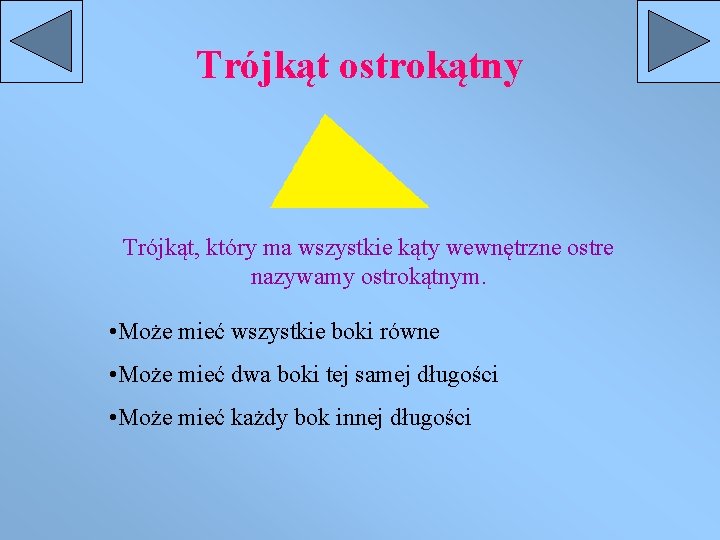 Trójkąt ostrokątny

Trójkąt, który ma wszystkie kąty wewnętrzne ostre nazywamy ostrokątnym.

•Może mieć wszystkie boki równe

•Może mieć dwa boki tej samej długości

•Może mieć każdy bok innej długości